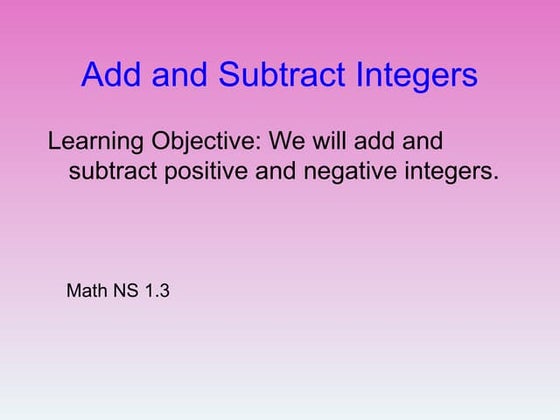 Add and Subtract Integers

Learning Objective: We will add and subtract positive and negative integers.

Math NS 1.3